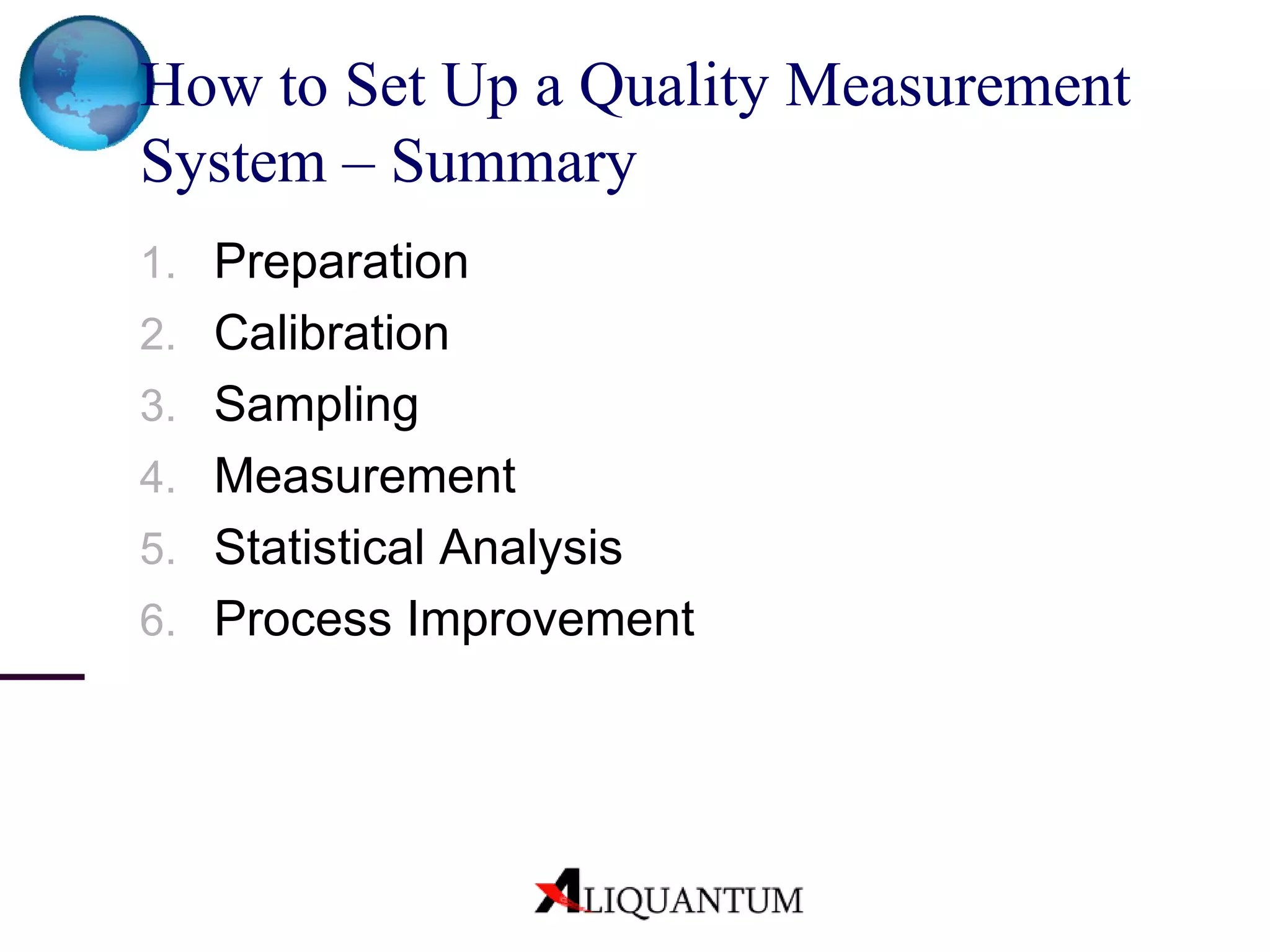 How to Set Up a Quality Measurement System – Summary

1. Preparation
2. Calibration
3. Sampling
4. Measurement
5. Statistical Analysis
6. Process Improvement

ALIQUANTUM